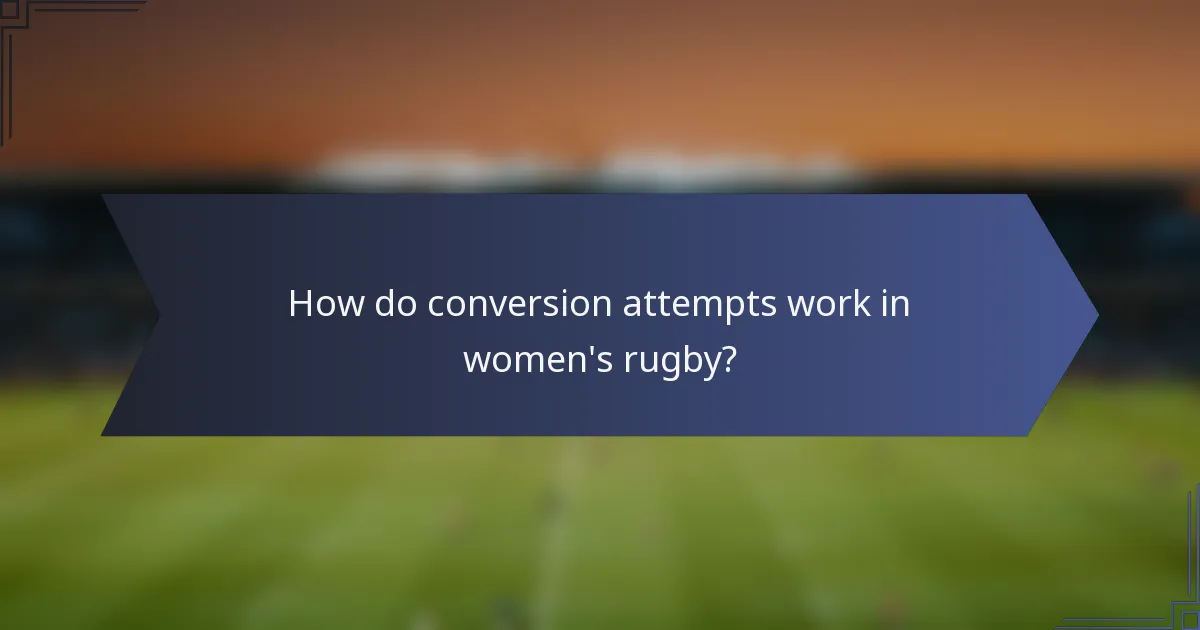 How do conversion attempts work in women's rugby?